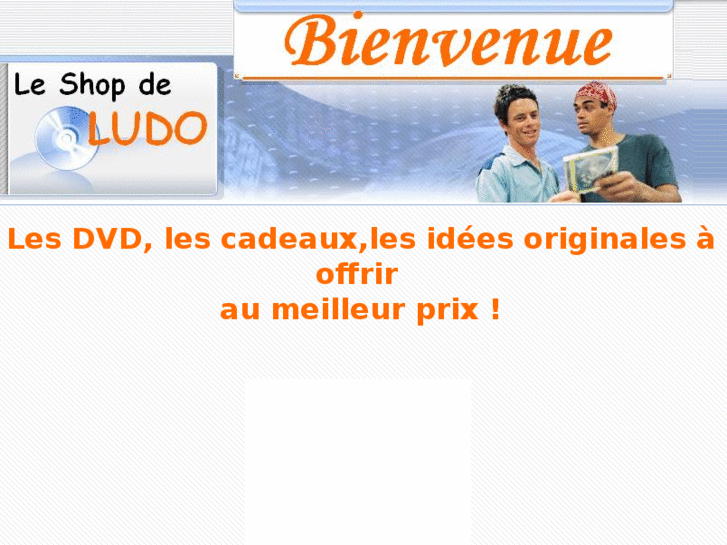 Bienvenue

Le Shop de LUDO

Les DVD, les cadeaux,les idées originales à offrir
au meilleur prix !